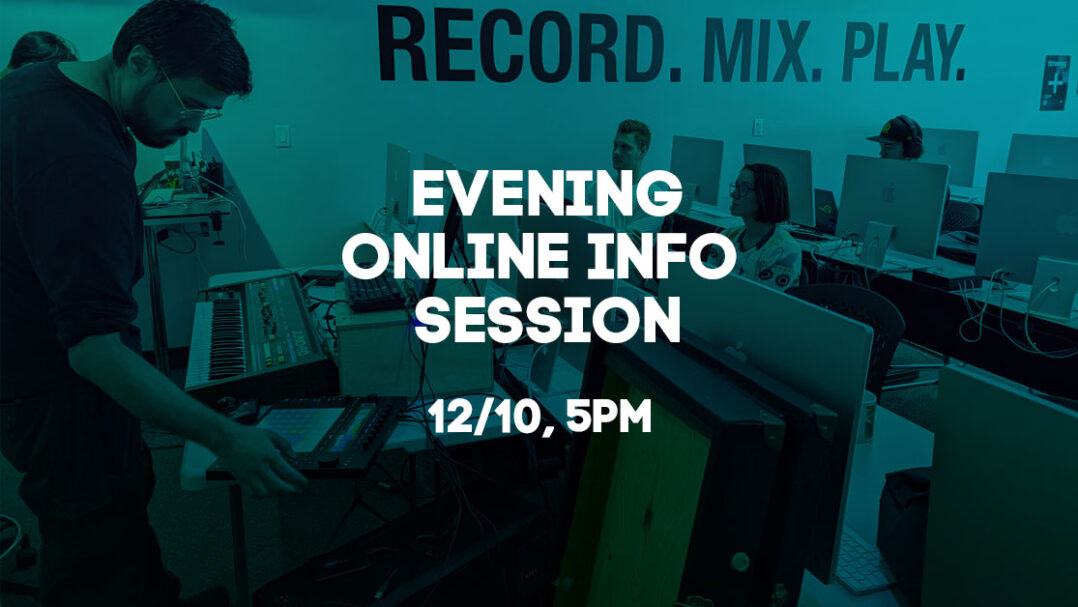 RECORD. MIX. PLAY.

EVENING ONLINE INFO SESSION

12/10, 5PM